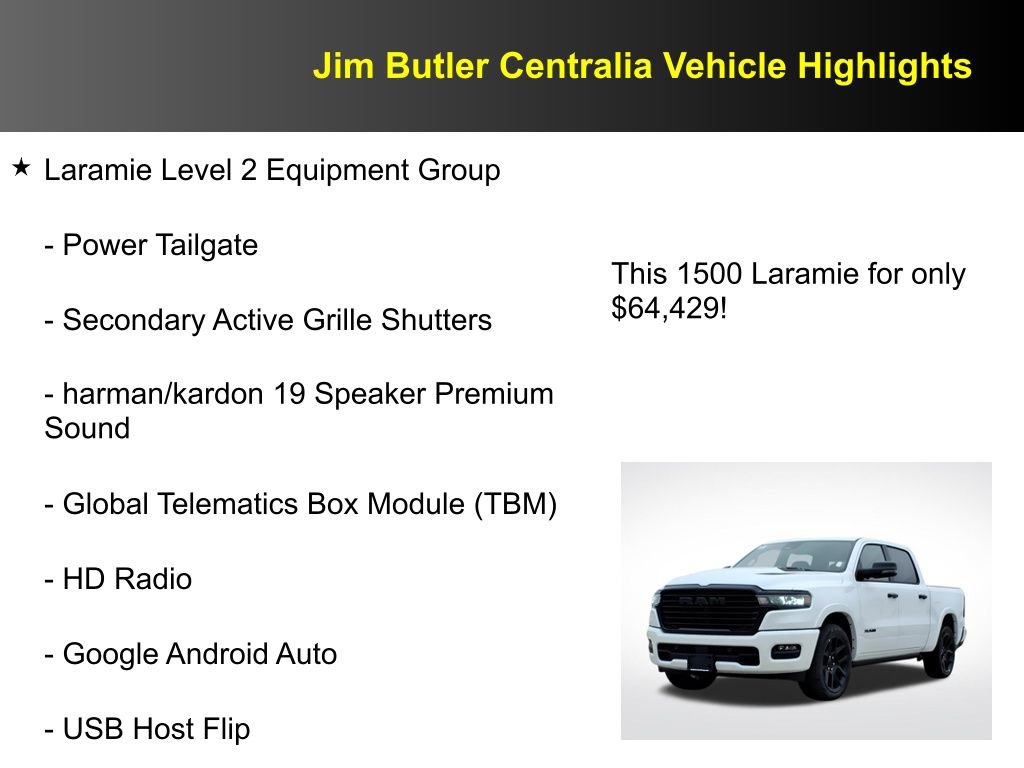 Jim Butler Centralia Vehicle Highlights

★ Laramie Level 2 Equipment Group

- Power Tailgate

- Secondary Active Grille Shutters

- harman/kardon 19 Speaker Premium Sound

- Global Telematics Box Module (TBM)

- HD Radio

- Google Android Auto

- USB Host Flip

This 1500 Laramie for only $64,429!

RAM